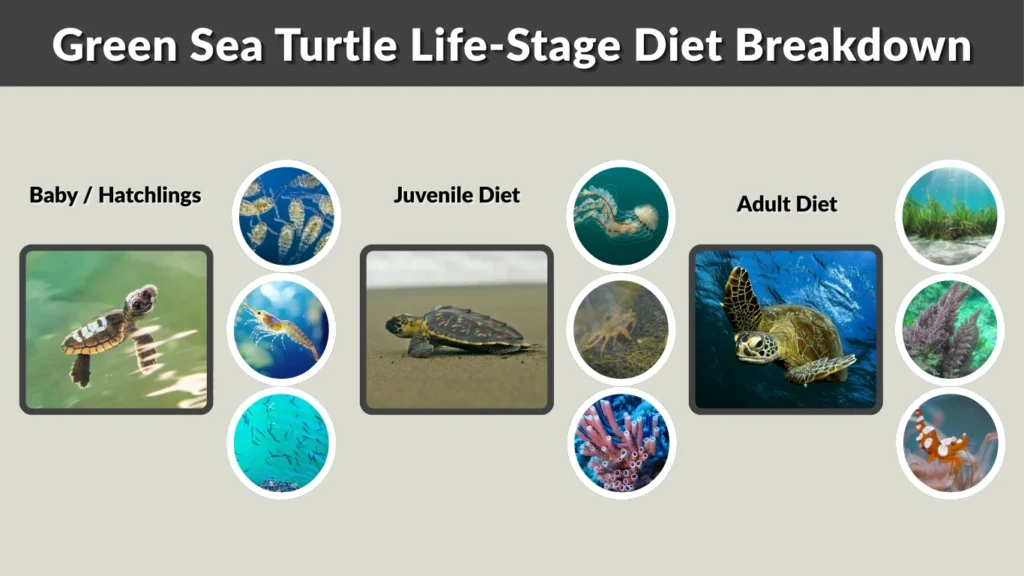 Green Sea Turtle Life-Stage Diet Breakdown

Baby / Hatchlings

Juvenile Diet

Adult Diet